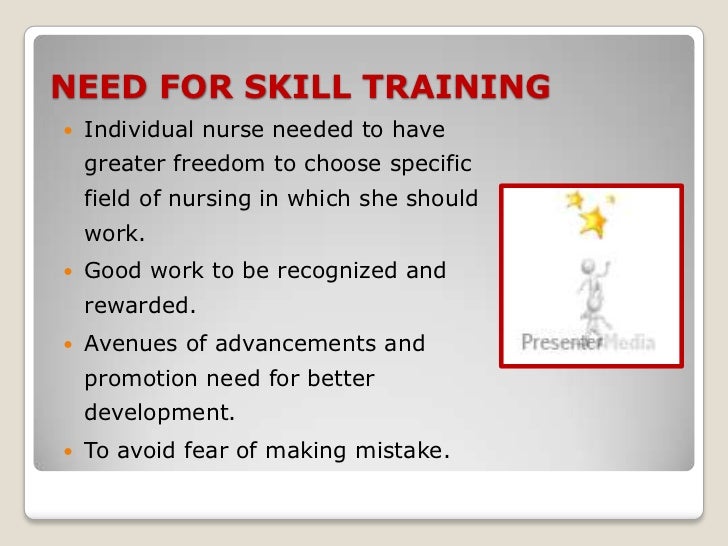 NEED FOR SKILL TRAINING

- Individual nurse needed to have greater freedom to choose specific field of nursing in which she should work.
- Good work to be recognized and rewarded.
- Avenues of advancements and promotion need for better development.
- To avoid fear of making mistake.

PresenterMedia